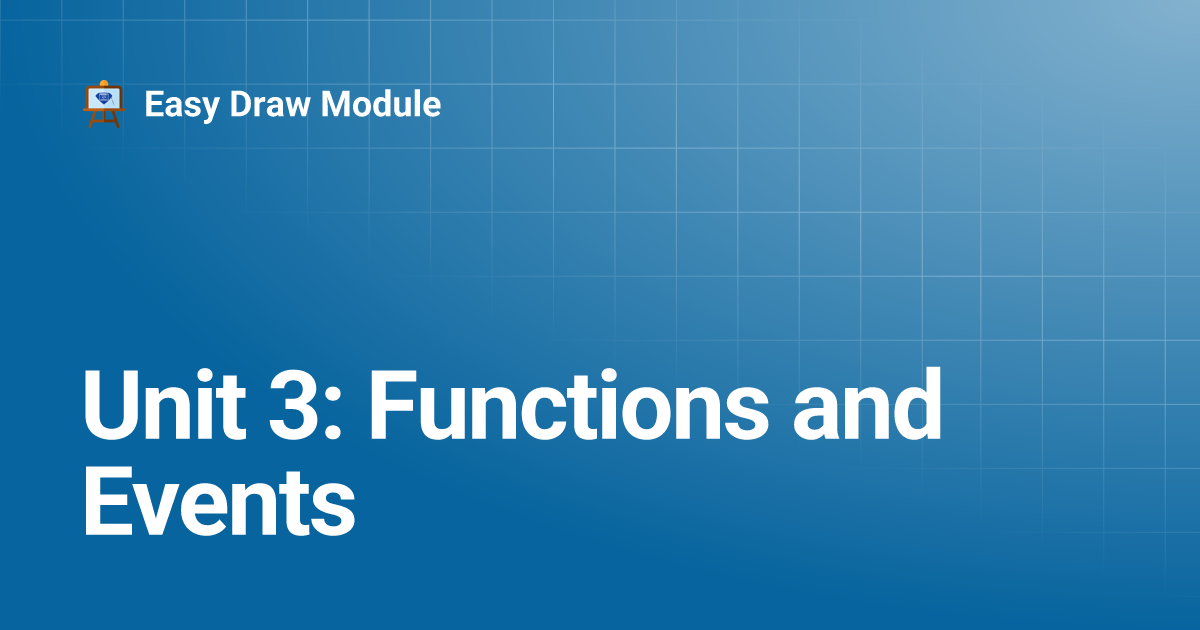 Easy Draw Module

Unit 3: Functions and Events